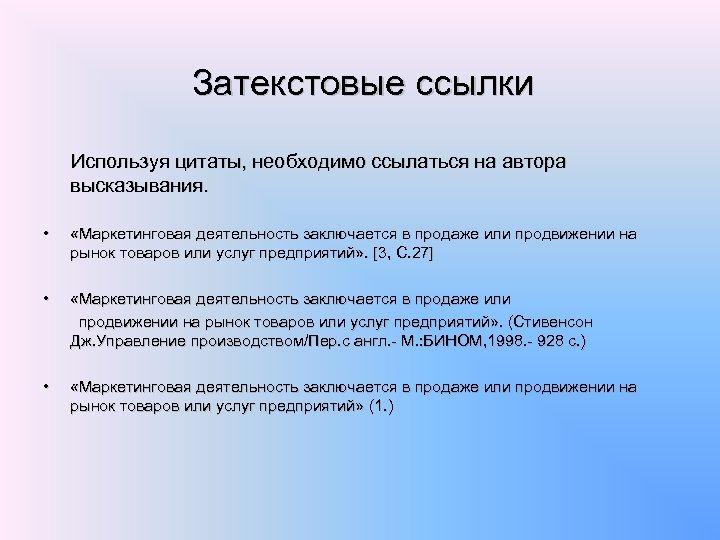 Затекстовые ссылки

Используя цитаты, необходимо ссылаться на автора высказывания.

• «Маркетинговая деятельность заключается в продаже или продвижении на рынок товаров или услуг предприятий». [3, С.27]

• «Маркетинговая деятельность заключается в продаже или продвижении на рынок товаров или услуг предприятий». (Стивенсон Дж.Управление производством/Пер.с англ.- М.:БИНОМ,1998.- 928 с.)

• «Маркетинговая деятельность заключается в продаже или продвижении на рынок товаров или услуг предприятий» (1.)